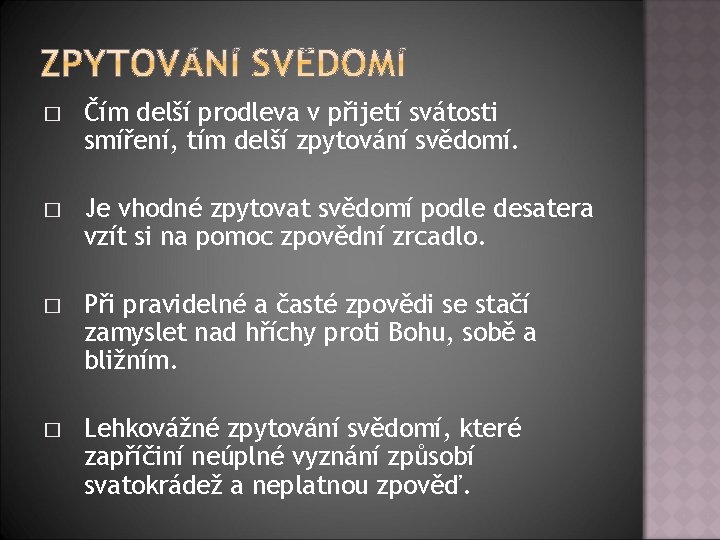 ZPYTOVÁNÍ SVĚDOMÍ

□ Čím delší prodleva v přijetí svátosti smíření, tím delší zpytování svědomí.

□ Je vhodné zpytovat svědomí podle desatera vzít si na pomoc zpovědní zrcadlo.

□ Při pravidelné a časté zpovědi se stačí zamyslet nad hříchy proti Bohu, sobě a bližním.

□ Lehkovážné zpytování svědomí, které zapříčiní neúplné vyznání způsobí svatokrádež a neplatnou zpověď.